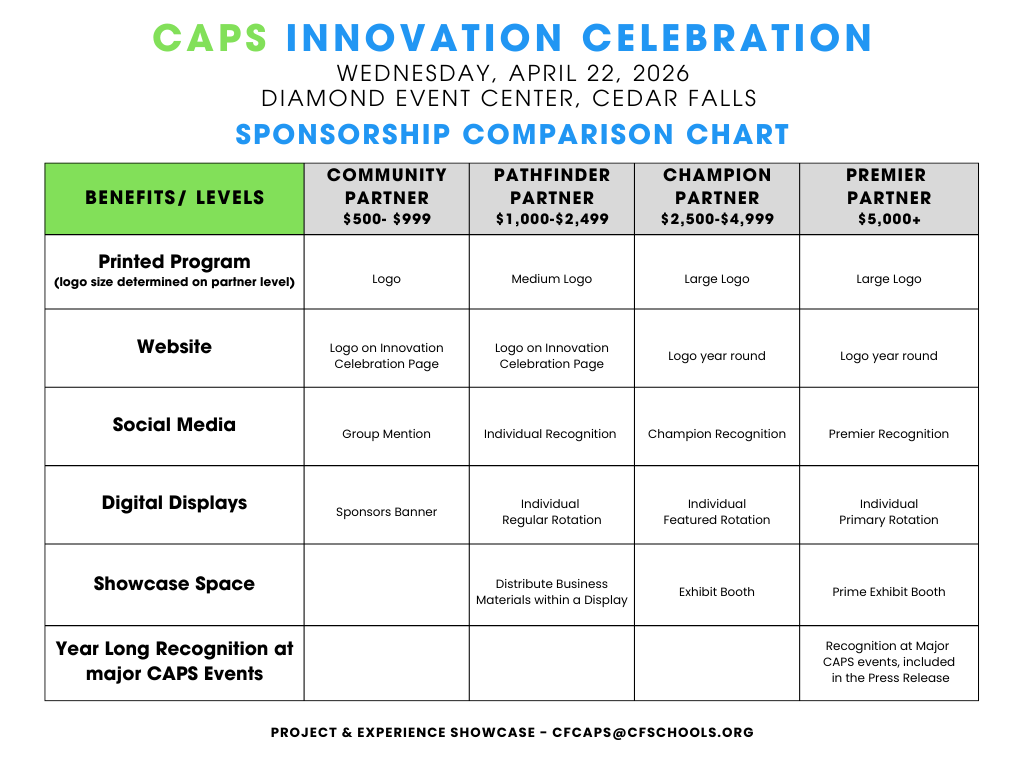 CAPS INNOVATION CELEBRATION
WEDNESDAY, APRIL 22, 2026
DIAMOND EVENT CENTER, CEDAR FALLS
SPONSORSHIP COMPARISON CHART

| BENEFITS/ LEVELS | COMMUNITY PARTNER $500- $999 | PATHFINDER PARTNER $1,000-$2,499 | CHAMPION PARTNER $2,500-$4,999 | PREMIER PARTNER $5,000+ |
|---|---|---|---|---|
| Printed Program (logo size determined on partner level) | Logo | Medium Logo | Large Logo | Large Logo |
| Website | Logo on Innovation Celebration Page | Logo on Innovation Celebration Page | Logo year round | Logo year round |
| Social Media | Group Mention | Individual Recognition | Champion Recognition | Premier Recognition |
| Digital Displays | Sponsors Banner | Individual Regular Rotation | Individual Featured Rotation | Individual Primary Rotation |
| Showcase Space | | Distribute Business Materials within a Display | Exhibit Booth | Prime Exhibit Booth |
| Year Long Recognition at major CAPS Events | | | | Recognition at Major CAPS events, included in the Press Release |

PROJECT & EXPERIENCE SHOWCASE - CFCAPS@CFSCHOOLS.ORG